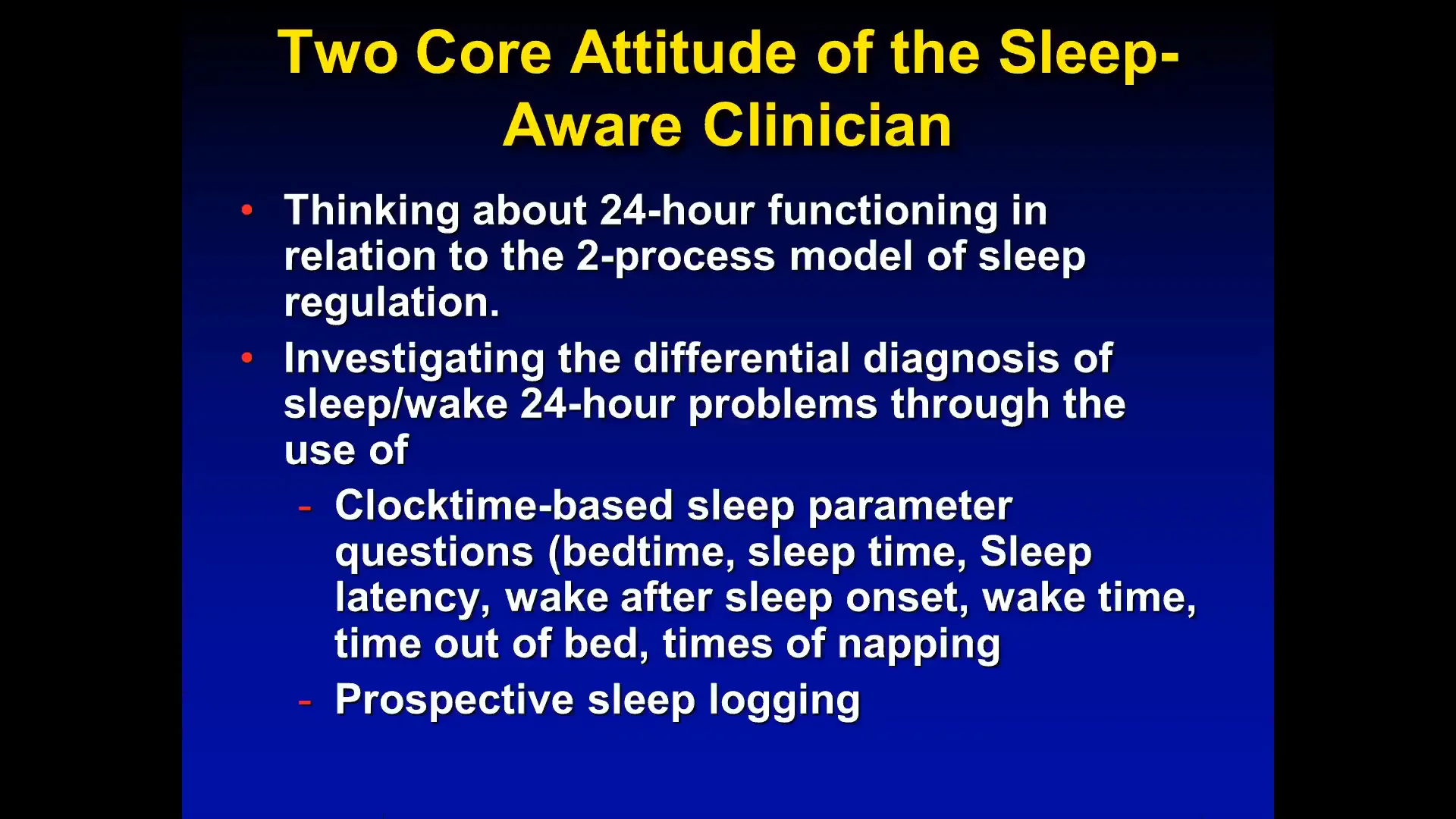 Two Core Attitude of the Sleep-Aware Clinician

• Thinking about 24-hour functioning in relation to the 2-process model of sleep regulation.

• Investigating the differential diagnosis of sleep/wake 24-hour problems through the use of

- Clocktime-based sleep parameter questions (bedtime, sleep time, Sleep latency, wake after sleep onset, wake time, time out of bed, times of napping

- Prospective sleep logging